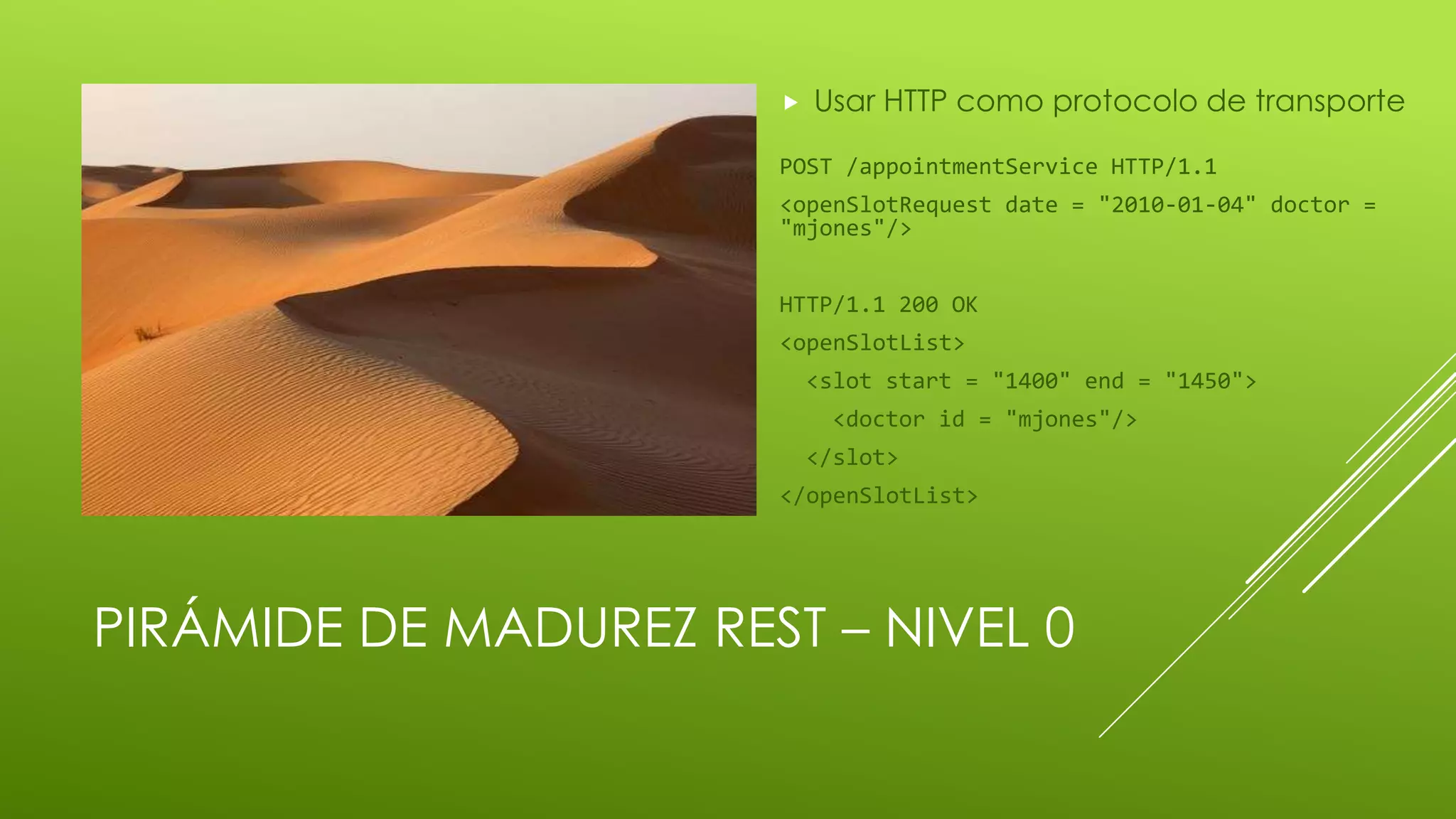 Usar HTTP como protocolo de transporte

POST /appointmentService HTTP/1.1

<openSlotRequest date = "2010-01-04" doctor = "mjones"/>

HTTP/1.1 200 OK

<openSlotList>

<slot start = "1400" end = "1450">

<doctor id = "mjones"/>

</slot>

</openSlotList>

PIRÁMIDE DE MADUREZ REST – NIVEL 0